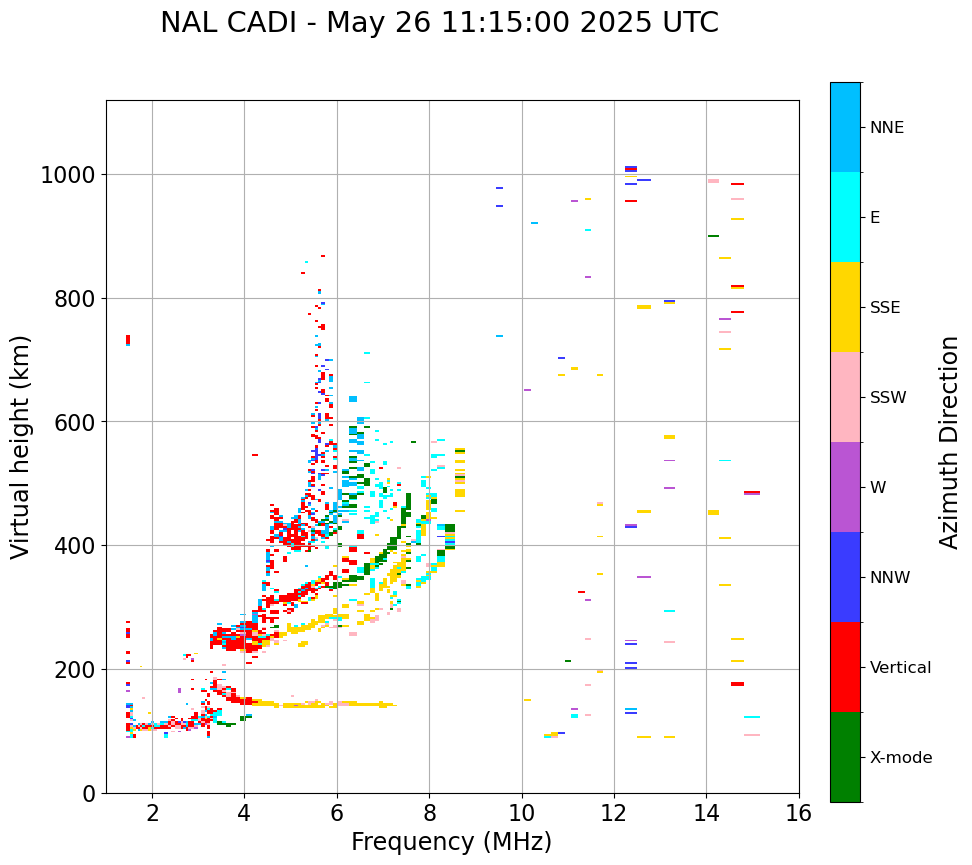 NAL CADI - May 26 11:15:00 2025 UTC

Virtual height (km)

1000
800
600
400
200
0

2 4 6 8 10 12 14 16

Frequency (MHz)

NNE
E
SSE
SSW
W
NNW
Vertical
X-mode

Azimuth Direction